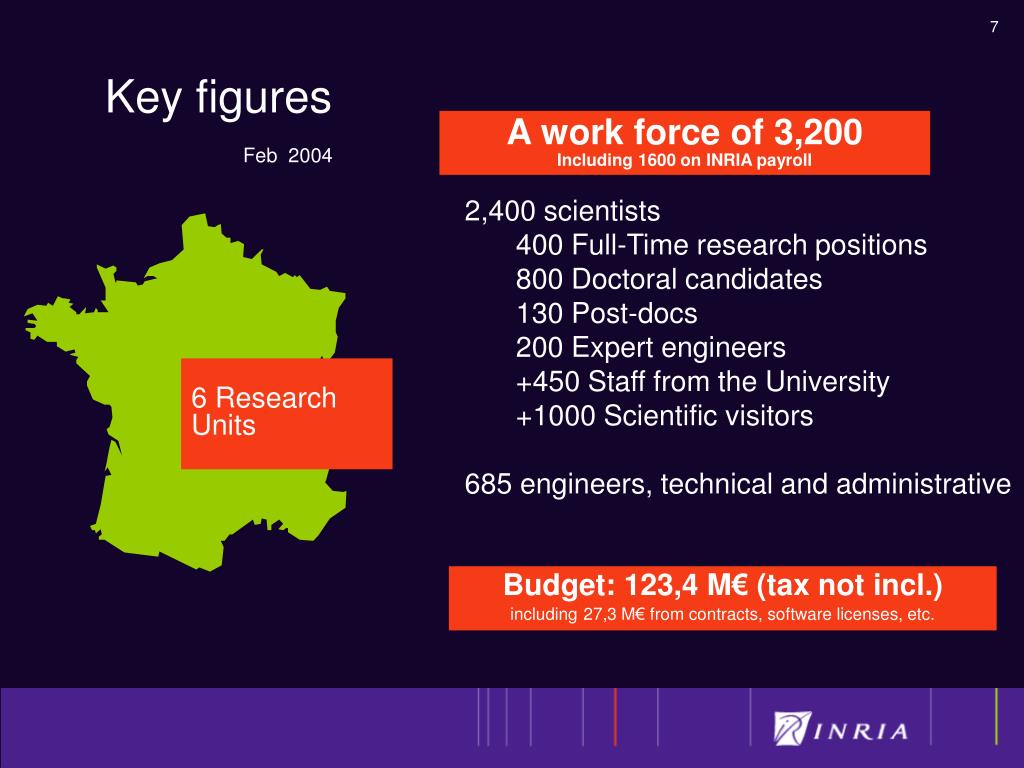 7

Key figures

Feb 2004

A work force of 3,200
Including 1600 on INRIA payroll

6 Research Units

2,400 scientists
400 Full-Time research positions
800 Doctoral candidates
130 Post-docs
200 Expert engineers
+450 Staff from the University
+1000 Scientific visitors

685 engineers, technical and administrative

Budget: 123,4 M€ (tax not incl.)
including 27,3 M€ from contracts, software licenses, etc.

INRIA